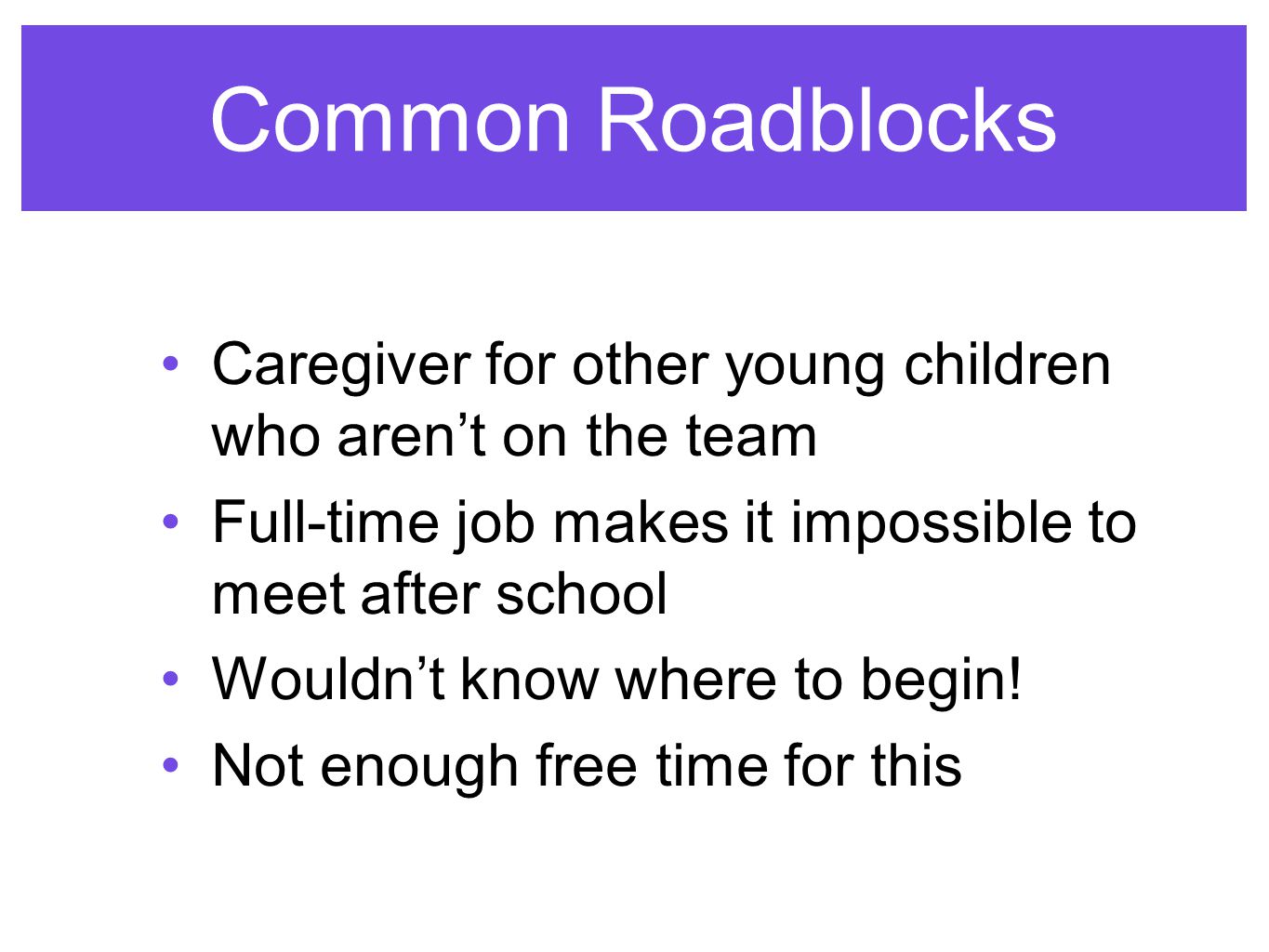 Common Roadblocks

• Caregiver for other young children who aren’t on the team
• Full-time job makes it impossible to meet after school
• Wouldn’t know where to begin!
• Not enough free time for this